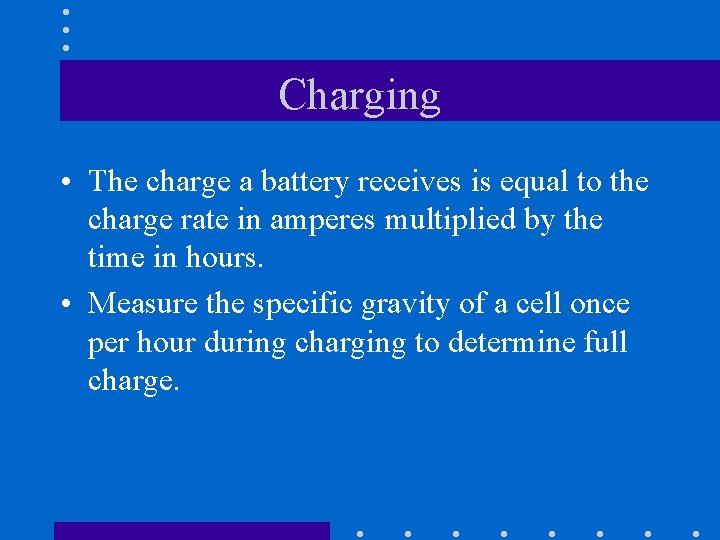 Charging

• The charge a battery receives is equal to the charge rate in amperes multiplied by the time in hours.

• Measure the specific gravity of a cell once per hour during charging to determine full charge.